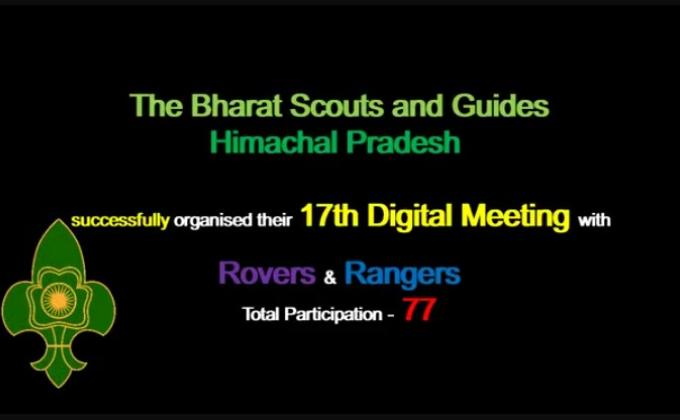 The Bharat Scouts and Guides
Himachal Pradesh

successfully organised their 17th Digital Meeting with

Rovers & Rangers
Total Participation - 77